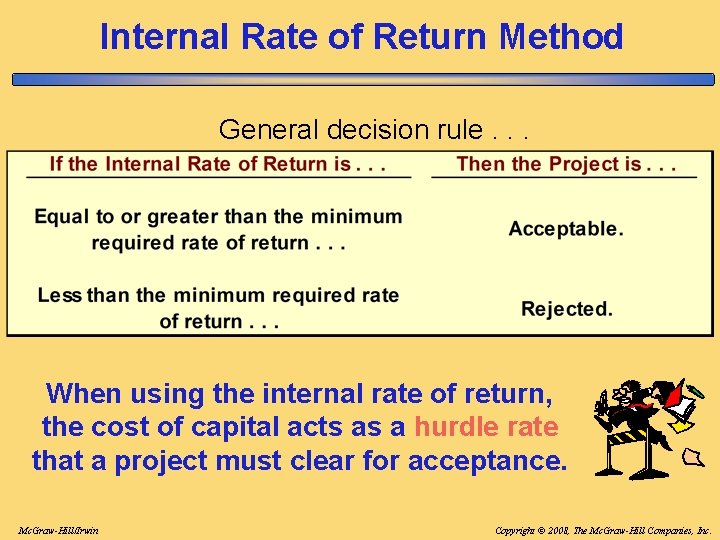 Internal Rate of Return Method

General decision rule . . .

| If the Internal Rate of Return is . . . | Then the Project is . . . |
|---|---|
| Equal to or greater than the minimum required rate of return . . . | Acceptable. |
| Less than the minimum required rate of return . . . | Rejected. |

When using the internal rate of return, the cost of capital acts as a hurdle rate that a project must clear for acceptance.

McGraw-Hill/Irwin

Copyright © 2008, The McGraw-Hill Companies, Inc.